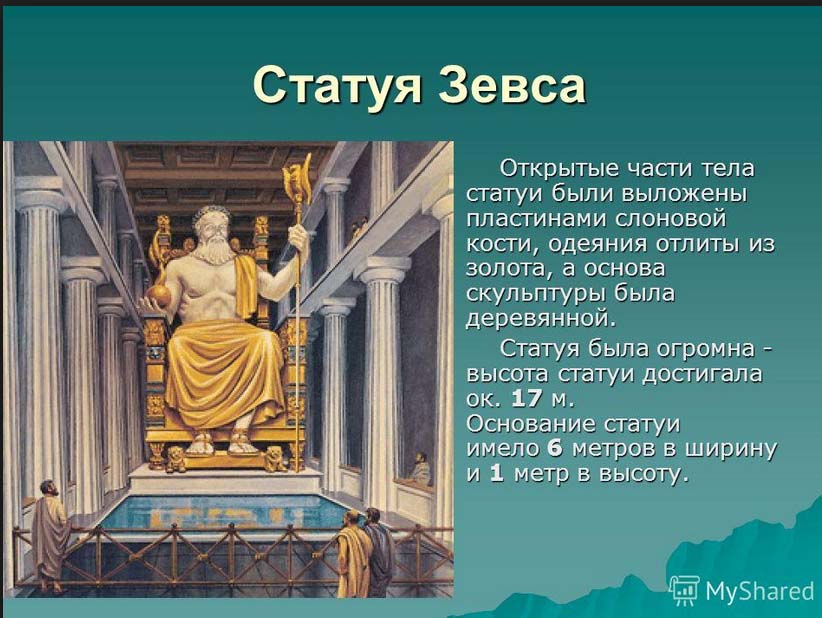 Статуя Зевса

Открытые части тела статуи были выложены пластинами слоновой кости, одеяния отлиты из золота, а основа скульптуры была деревянной.

Статуя была огромна - высота статуи достигала ок. 17 м. Основание статуи имело 6 метров в ширину и 1 метр в высоту.

MyShared